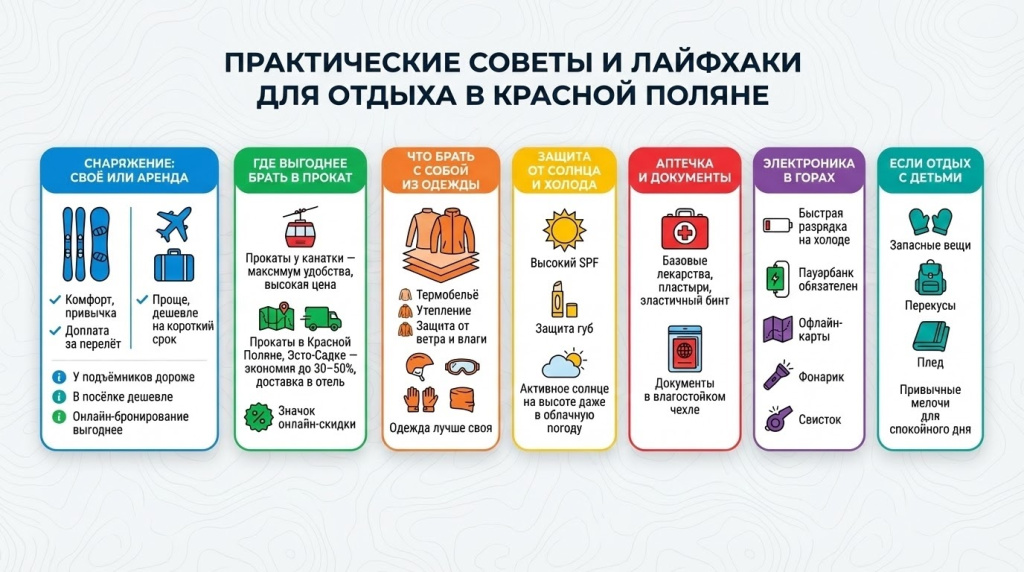 ПРАКТИЧЕСКИЕ СОВЕТЫ И ЛАЙФХАКИ ДЛЯ ОТДЫХА В КРАСНОЙ ПОЛЯНЕ

СНАРЯЖЕНИЕ: СВОЁ ИЛИ АРЕНДА

Комфорт, привычка
Доплата за перелёт

Проще, дешевле на короткий срок

У подъёмников дороже
В посёлке дешевле
Онлайн-бронирование выгоднее

ГДЕ ВЫГОДНЕЕ БРАТЬ В ПРОКАТ

Прокаты у канатки — максимум удобства, высокая цена

Прокаты в Красной Поляне, Эсто-Садке — экономия до 30–50%, доставка в отель

Значок онлайн-скидки

ЧТО БРАТЬ С СОБОЙ ИЗ ОДЕЖДЫ

Термобельё
Утепление
Защита от ветра и влаги

Одежда лучше своя

ЗАЩИТА ОТ СОЛНЦА И ХОЛОДА

Высокий SPF

Защита губ

Активное солнце на высоте даже в облачную погоду

АПТЕЧКА И ДОКУМЕНТЫ

Базовые лекарства, пластыри, эластичный бинт

Документы в влагостойком чехле

ЭЛЕКТРОНИКА В ГОРАХ

Быстрая разрядка на холоде

Пауэрбанк обязателен

Офлайн-карты

Фонарик

Свисток

ЕСЛИ ОТДЫХ С ДЕТЬМИ

Запасные вещи

Перекусы

Плед

Привычные мелочи для спокойного дня